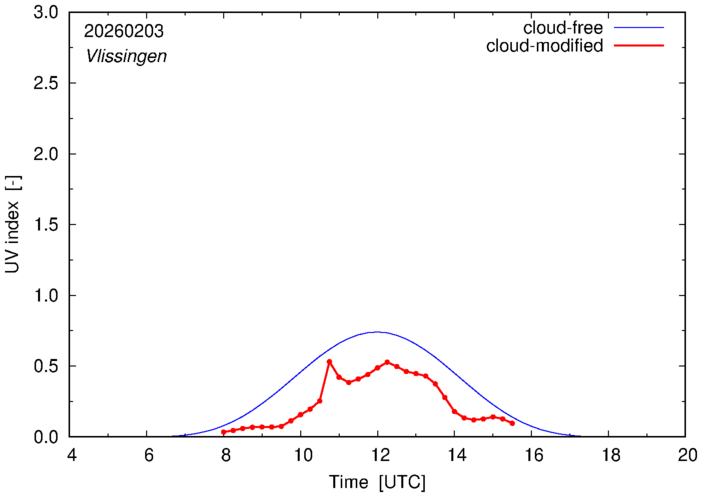 20260203
Vlissingen

cloud-free
cloud-modified

UV index [-]

3.0
2.5
2.0
1.5
1.0
0.5
0.0

4 6 8 10 12 14 16 18 20

Time [UTC]